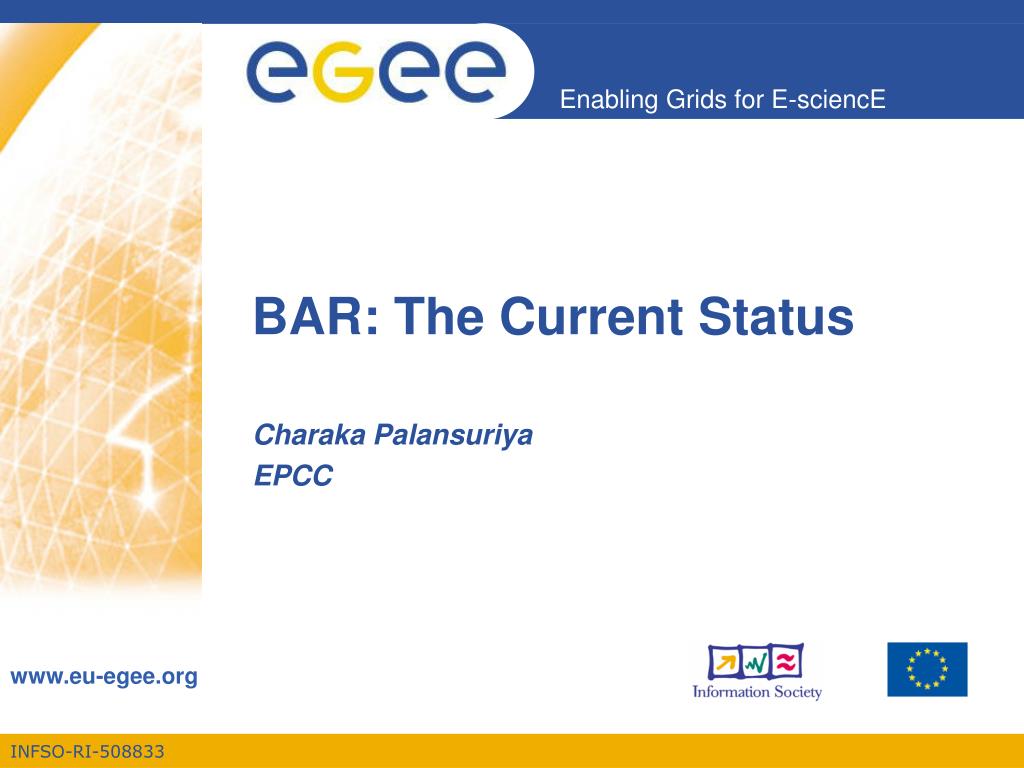 eGee

Enabling Grids for E-sciencE

BAR: The Current Status

Charaka Palansuriya
EPCC

www.eu-egee.org

Information Society

INFSO-RI-508833